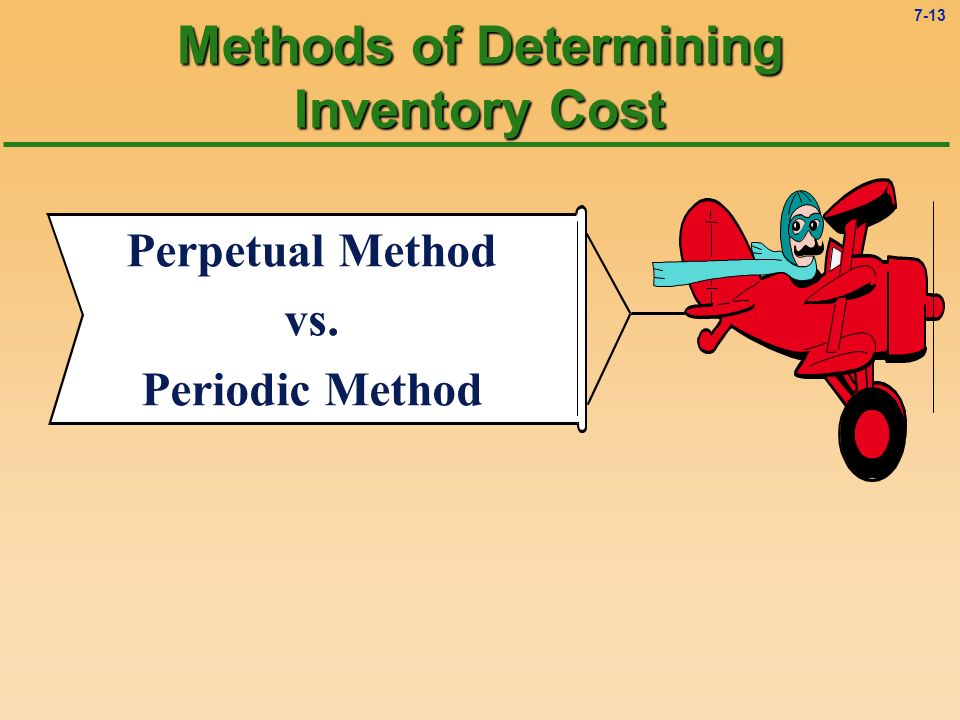 7-13

Methods of Determining Inventory Cost

Perpetual Method
vs.
Periodic Method